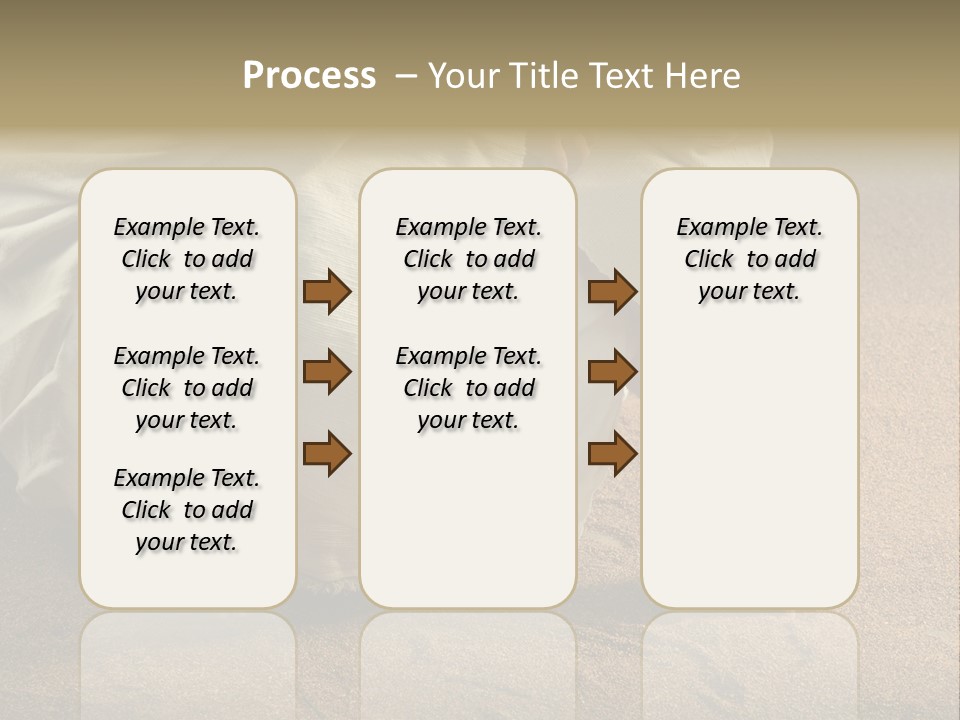 Process – Your Title Text Here

Example Text. Click to add your text.

Example Text. Click to add your text.

Example Text. Click to add your text.

Example Text. Click to add your text.

Example Text. Click to add your text.

Example Text. Click to add your text.